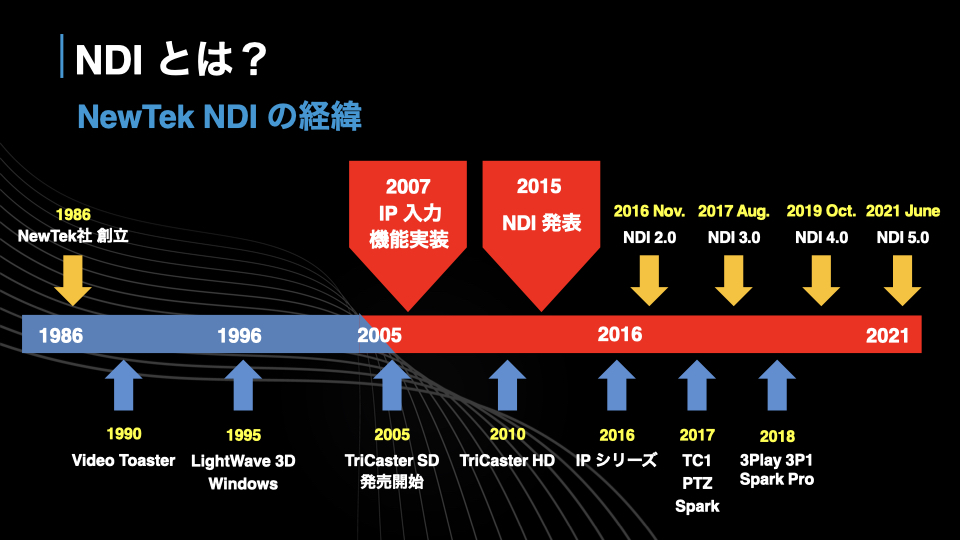 NDI とは？

NewTek NDI の経緯

1986
NewTek社 創立

2007
IP 入力
機能実装

2015
NDI 発表

2016 Nov.
NDI 2.0

2017 Aug.
NDI 3.0

2019 Oct.
NDI 4.0

2021 June
NDI 5.0

1986 1996 2005 2016 2021

1990
Video Toaster

1995
LightWave 3D
Windows

2005
TriCaster SD
発売開始

2010
TriCaster HD

2016
IP シリーズ

2017
TC1
PTZ
Spark

2018
3Play 3P1
Spark Pro